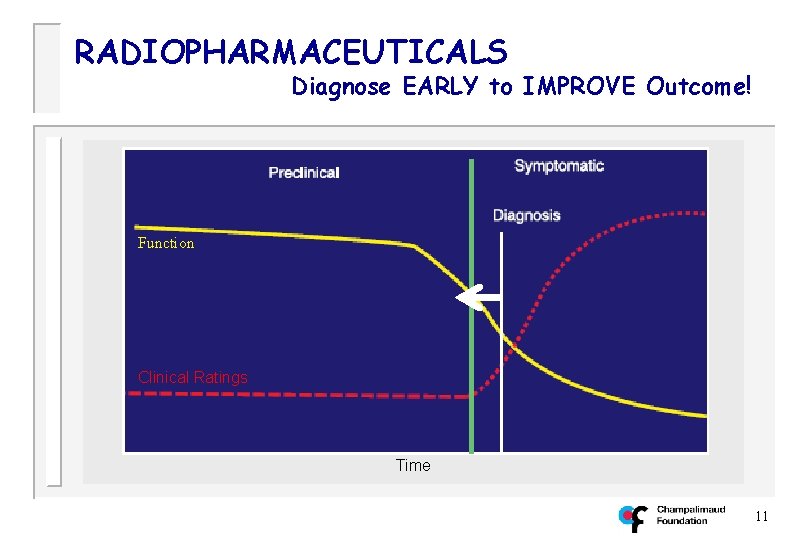 RADIOPHARMACEUTICALS
Diagnose EARLY to IMPROVE Outcome!

Preclinical

Symptomatic

Diagnosis

Function

Clinical Ratings

Time

Champalimaud Foundation

11